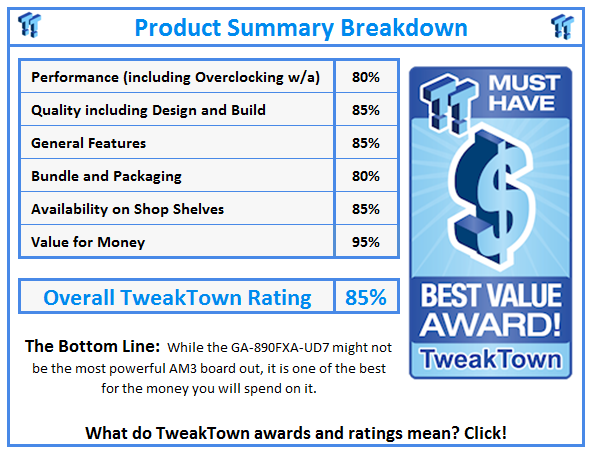 Product Summary Breakdown

| Performance (including Overclocking w/a) | 80% |
|---|---|
| Quality including Design and Build | 85% |
| General Features | 85% |
| Bundle and Packaging | 80% |
| Availability on Shop Shelves | 85% |
| Value for Money | 95% |

| Overall TweakTown Rating | 85% |
|---|---|

MUST HAVE

$

BEST VALUE AWARD!

TweakTown

The Bottom Line: While the GA-890FXA-UD7 might not be the most powerful AM3 board out, it is one of the best for the money you will spend on it.

What do TweakTown awards and ratings mean? Click!